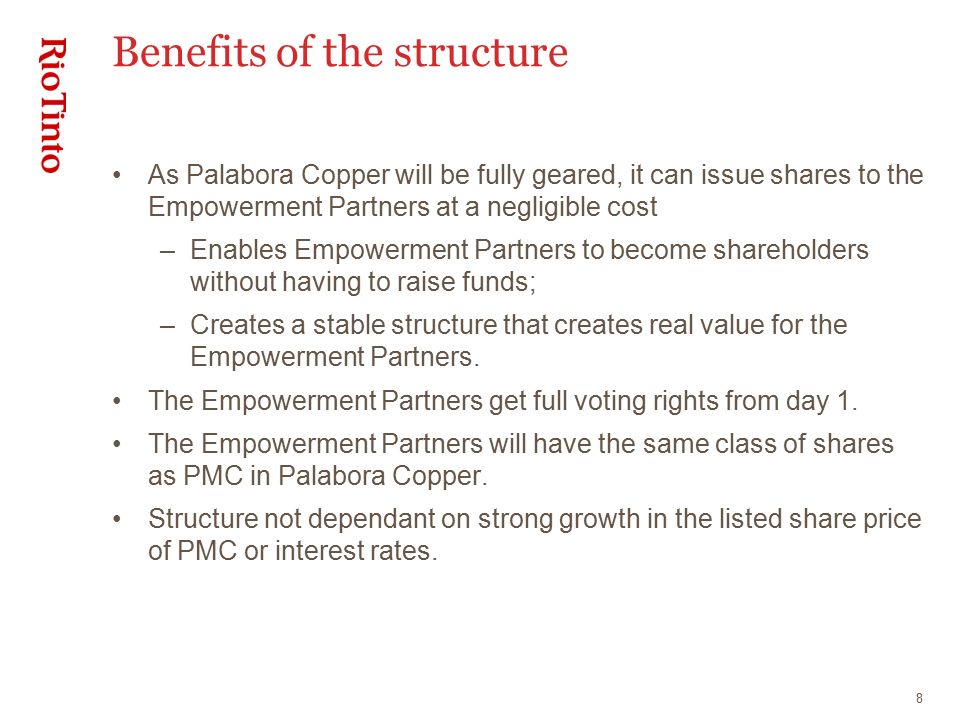 RioTinto

Benefits of the structure

• As Palabora Copper will be fully geared, it can issue shares to the Empowerment Partners at a negligible cost
– Enables Empowerment Partners to become shareholders without having to raise funds;
– Creates a stable structure that creates real value for the Empowerment Partners.
• The Empowerment Partners get full voting rights from day 1.
• The Empowerment Partners will have the same class of shares as PMC in Palabora Copper.
• Structure not dependant on strong growth in the listed share price of PMC or interest rates.

8